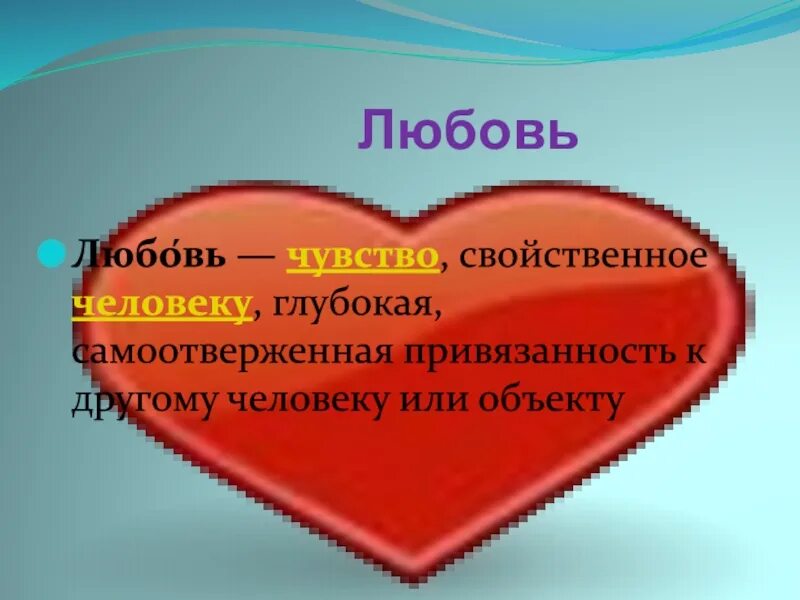 Любовь

Любо́вь — чувство, свойственное человеку, глубокая, самоотверженная привязанность к другому человеку или объекту